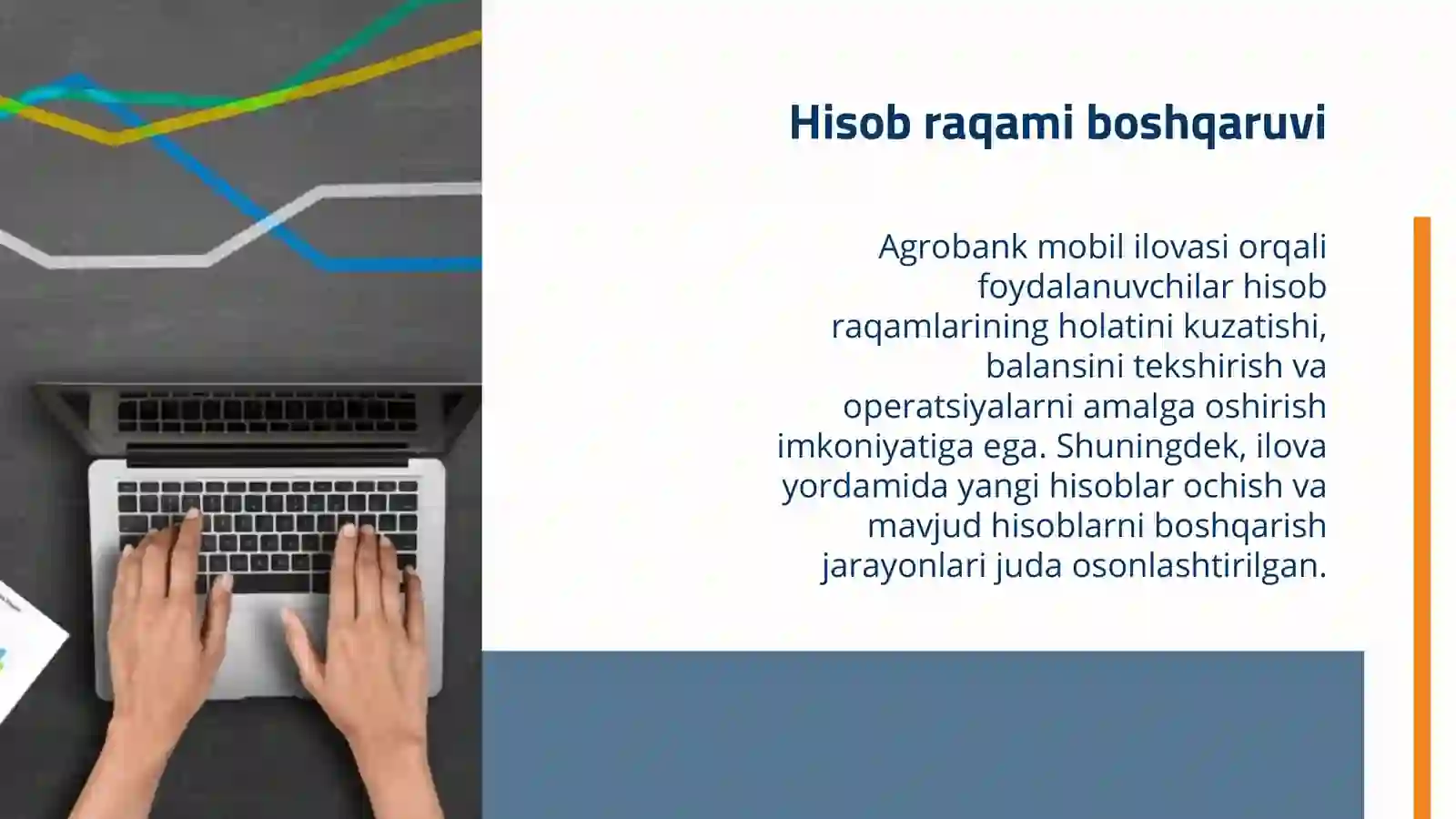 Hisob raqami boshqaruvi

Agrobank mobil ilovasi orqali foydalanuvchilar hisob raqamlarining holatini kuzatishi, balansini tekshirish va operatsiyalarni amalga oshirish imkoniyatiga ega. Shuningdek, ilova yordamida yangi hisoblar ochish va mavjud hisoblarni boshqarish jarayonlari juda osonlashtirilgan.